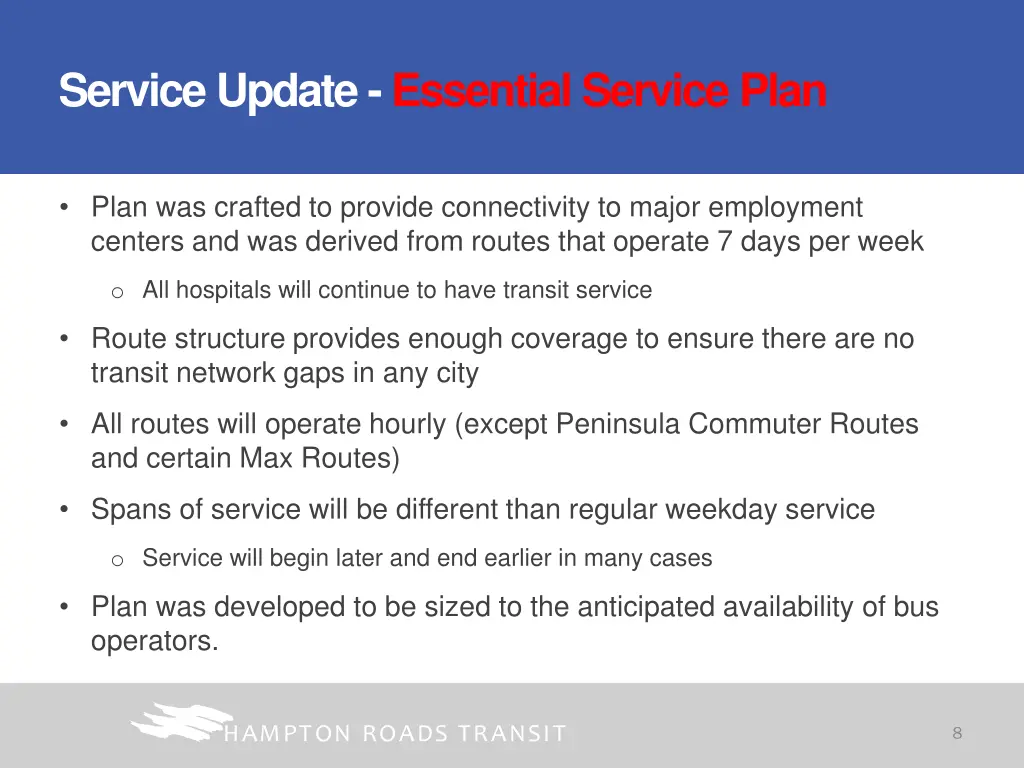 Service Update - Essential Service Plan

• Plan was crafted to provide connectivity to major employment centers and was derived from routes that operate 7 days per week

o All hospitals will continue to have transit service

• Route structure provides enough coverage to ensure there are no transit network gaps in any city

• All routes will operate hourly (except Peninsula Commuter Routes and certain Max Routes)

• Spans of service will be different than regular weekday service

o Service will begin later and end earlier in many cases

• Plan was developed to be sized to the anticipated availability of bus operators.

HAMPTON ROADS TRANSIT

8